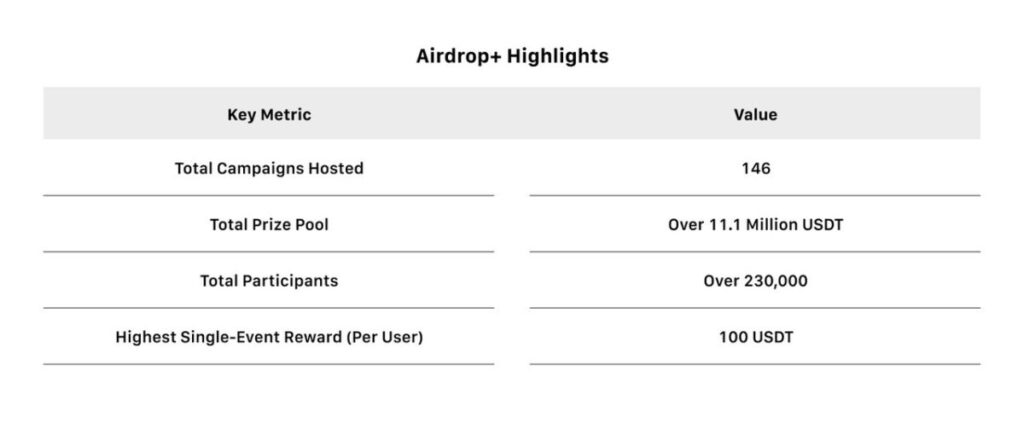 Airdrop+ Highlights

| Key Metric | Value |
|---|---|
| Total Campaigns Hosted | 146 |
| Total Prize Pool | Over 11.1 Million USDT |
| Total Participants | Over 230,000 |
| Highest Single-Event Reward (Per User) | 100 USDT |